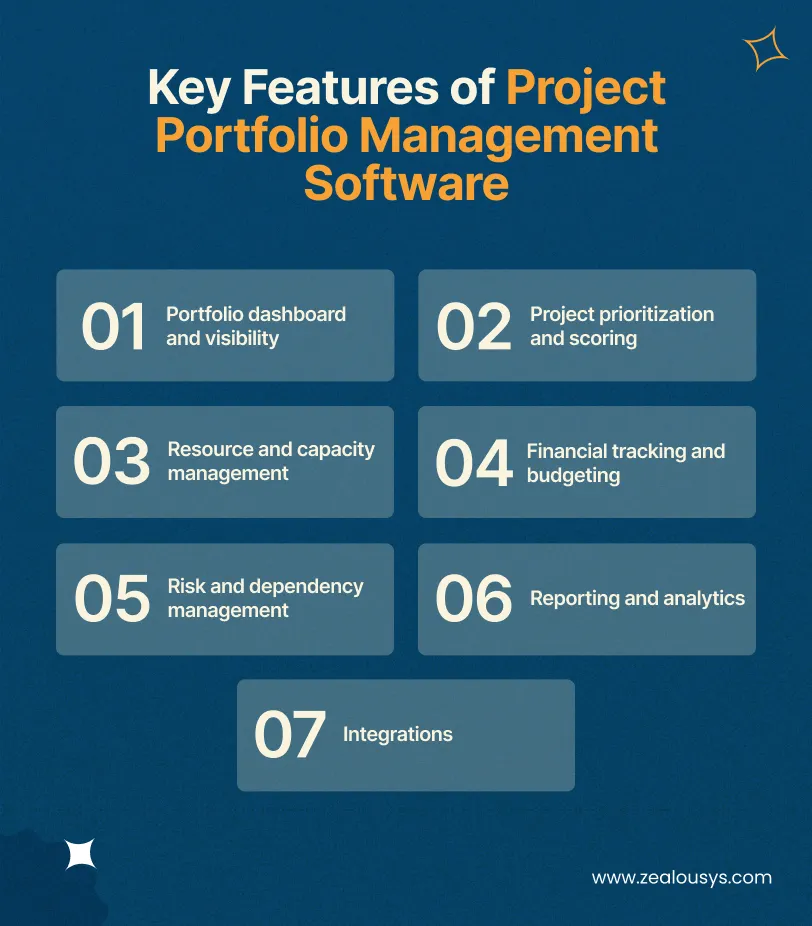 Key Features of Project Portfolio Management Software

01 Portfolio dashboard and visibility

02 Project prioritization and scoring

03 Resource and capacity management

04 Financial tracking and budgeting

05 Risk and dependency management

06 Reporting and analytics

07 Integrations

www.zealousys.com